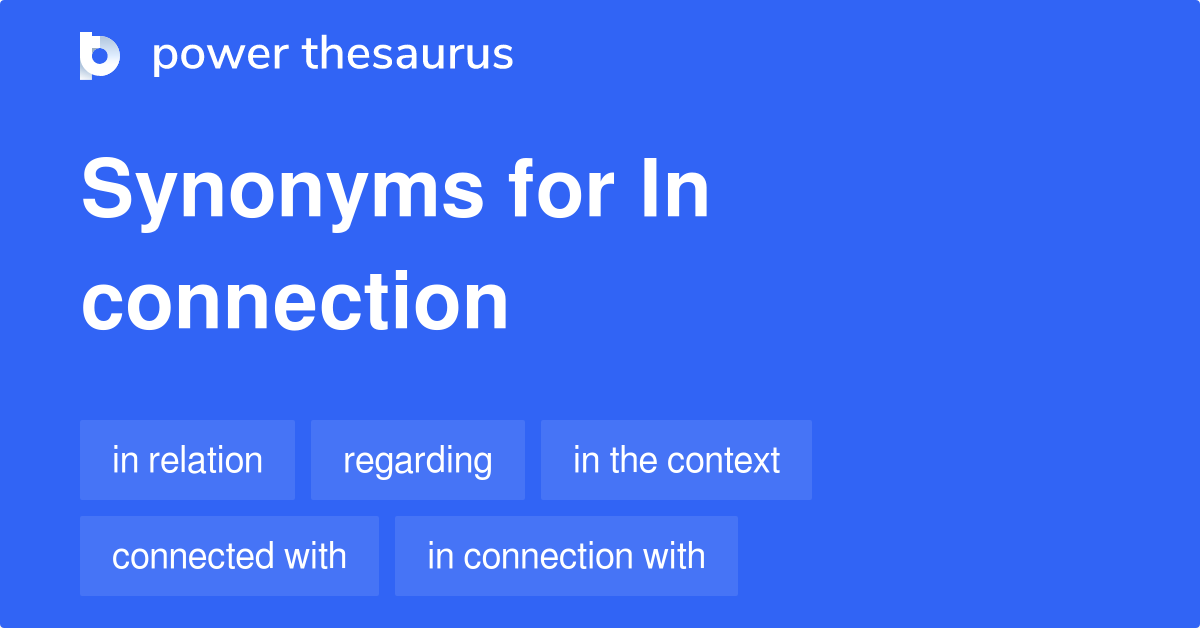 power thesaurus

Synonyms for In connection

in relation

regarding

in the context

connected with

in connection with